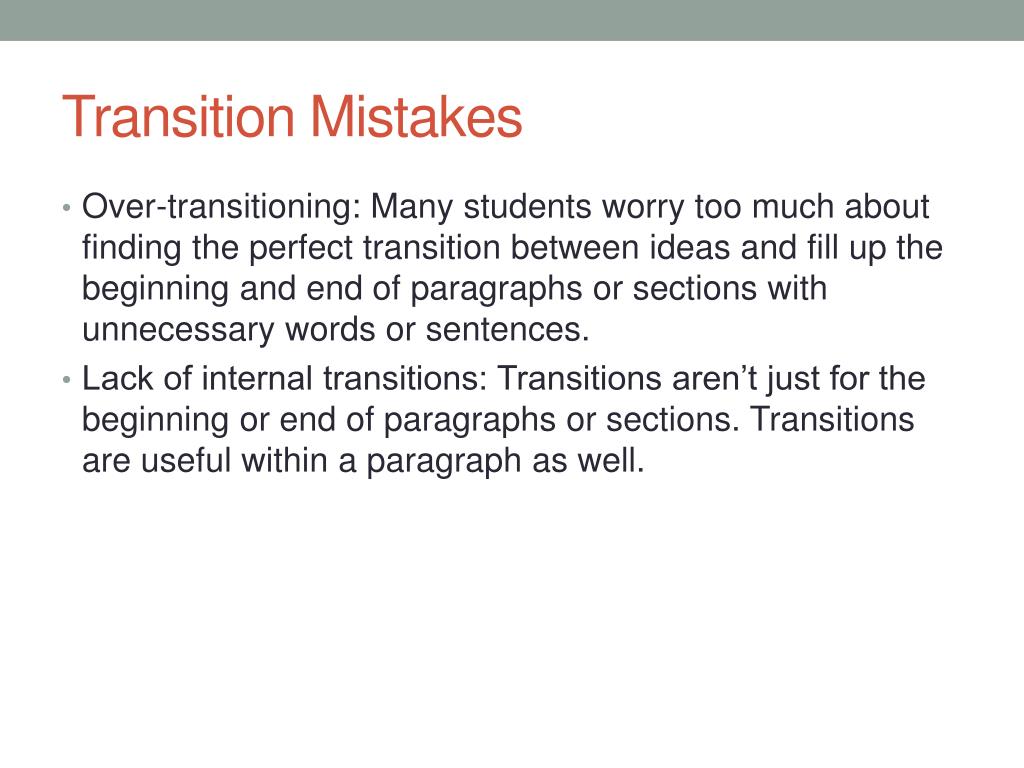 Transition Mistakes

• Over-transitioning: Many students worry too much about finding the perfect transition between ideas and fill up the beginning and end of paragraphs or sections with unnecessary words or sentences.
• Lack of internal transitions: Transitions aren’t just for the beginning or end of paragraphs or sections. Transitions are useful within a paragraph as well.